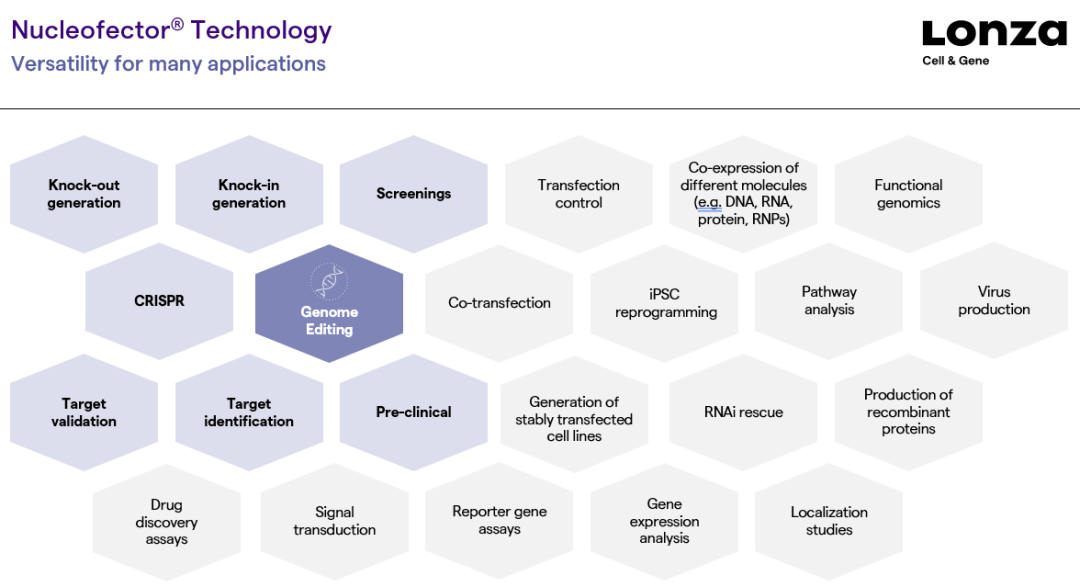 Nucleofector® Technology
Versatility for many applications

LONZA
Cell & Gene

Knock-out generation

Knock-in generation

Screenings

Transfection control

Co-expression of different molecules (e.g. DNA, RNA, protein, RNPs)

Functional genomics

CRISPR

Genome Editing

Co-transfection

iPSC reprogramming

Pathway analysis

Virus production

Target validation

Target identification

Pre-clinical

Generation of stably transfected cell lines

RNAi rescue

Production of recombinant proteins

Drug discovery assays

Signal transduction

Reporter gene assays

Gene expression analysis

Localization studies